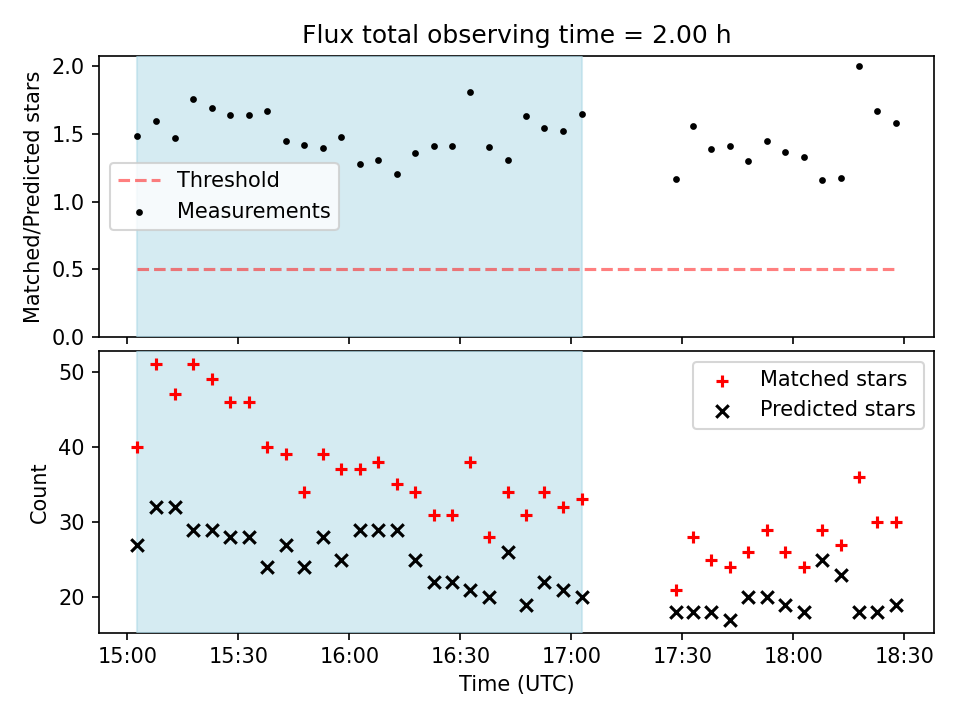 Flux total observing time = 2.00 h

Matched/Predicted stars

2.0
1.5
1.0
0.5
0.0

Threshold
Measurements

Count

50
40
30
20

Matched stars
Predicted stars

15:00 15:30 16:00 16:30 17:00 17:30 18:00 18:30

Time (UTC)